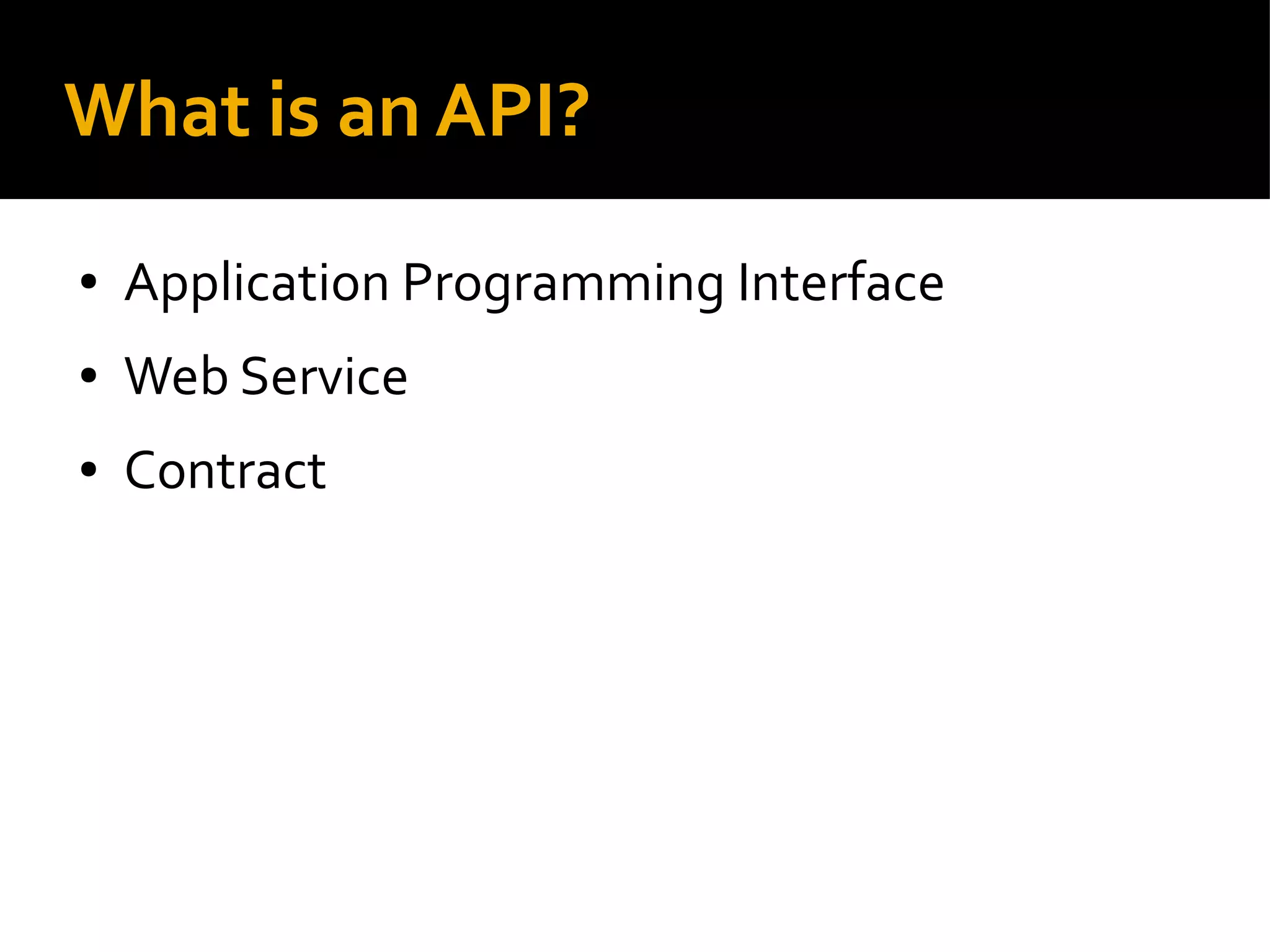 What is an API?

• Application Programming Interface
• Web Service
• Contract